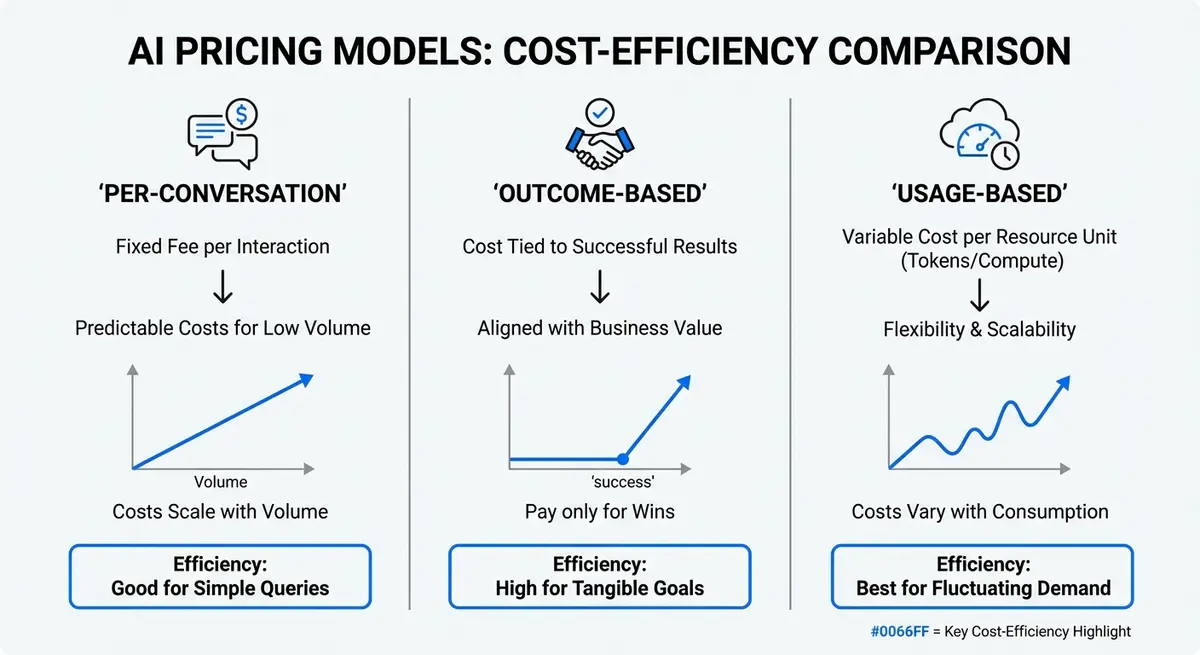 AI PRICING MODELS: COST-EFFICIENCY COMPARISON

'PER-CONVERSATION'

Fixed Fee per Interaction

↓

Predictable Costs for Low Volume

Volume

Costs Scale with Volume

Efficiency:
Good for Simple Queries

'OUTCOME-BASED'

Cost Tied to Successful Results

↓

Aligned with Business Value

'success'

Pay only for Wins

Efficiency:
High for Tangible Goals

'USAGE-BASED'

Variable Cost per Resource Unit (Tokens/Compute)

↓

Flexibility & Scalability

Costs Vary with Consumption

Efficiency:
Best for Fluctuating Demand

#0066FF = Key Cost-Efficiency Highlight